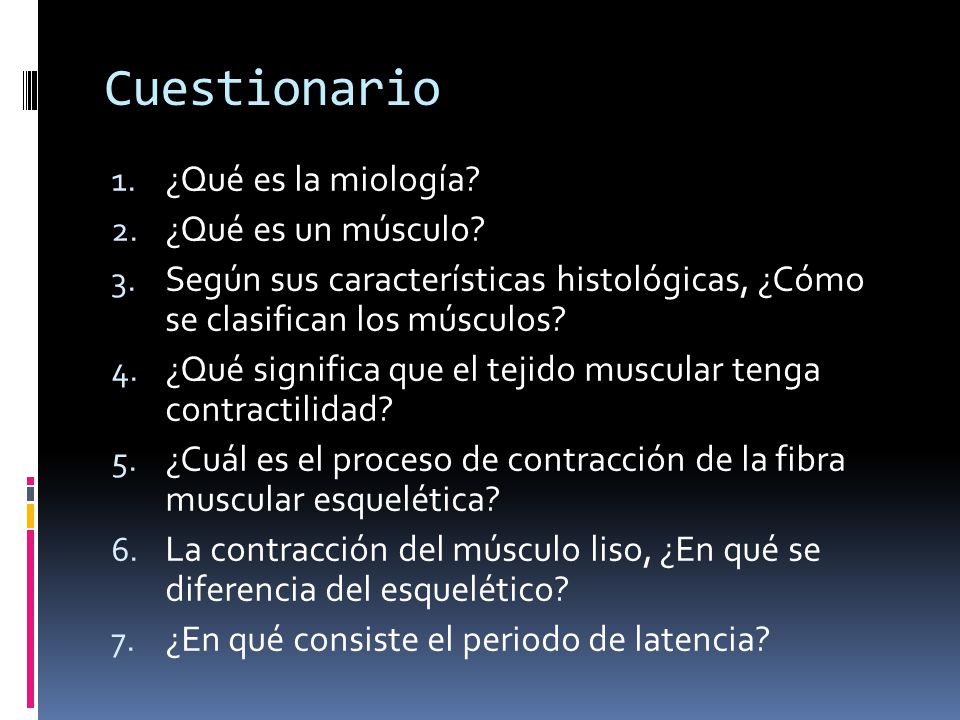 Cuestionario

1. ¿Qué es la miología?
2. ¿Qué es un músculo?
3. Según sus características histológicas, ¿Cómo se clasifican los músculos?
4. ¿Qué significa que el tejido muscular tenga contractilidad?
5. ¿Cuál es el proceso de contracción de la fibra muscular esquelética?
6. La contracción del músculo liso, ¿En qué se diferencia del esquelético?
7. ¿En qué consiste el periodo de latencia?